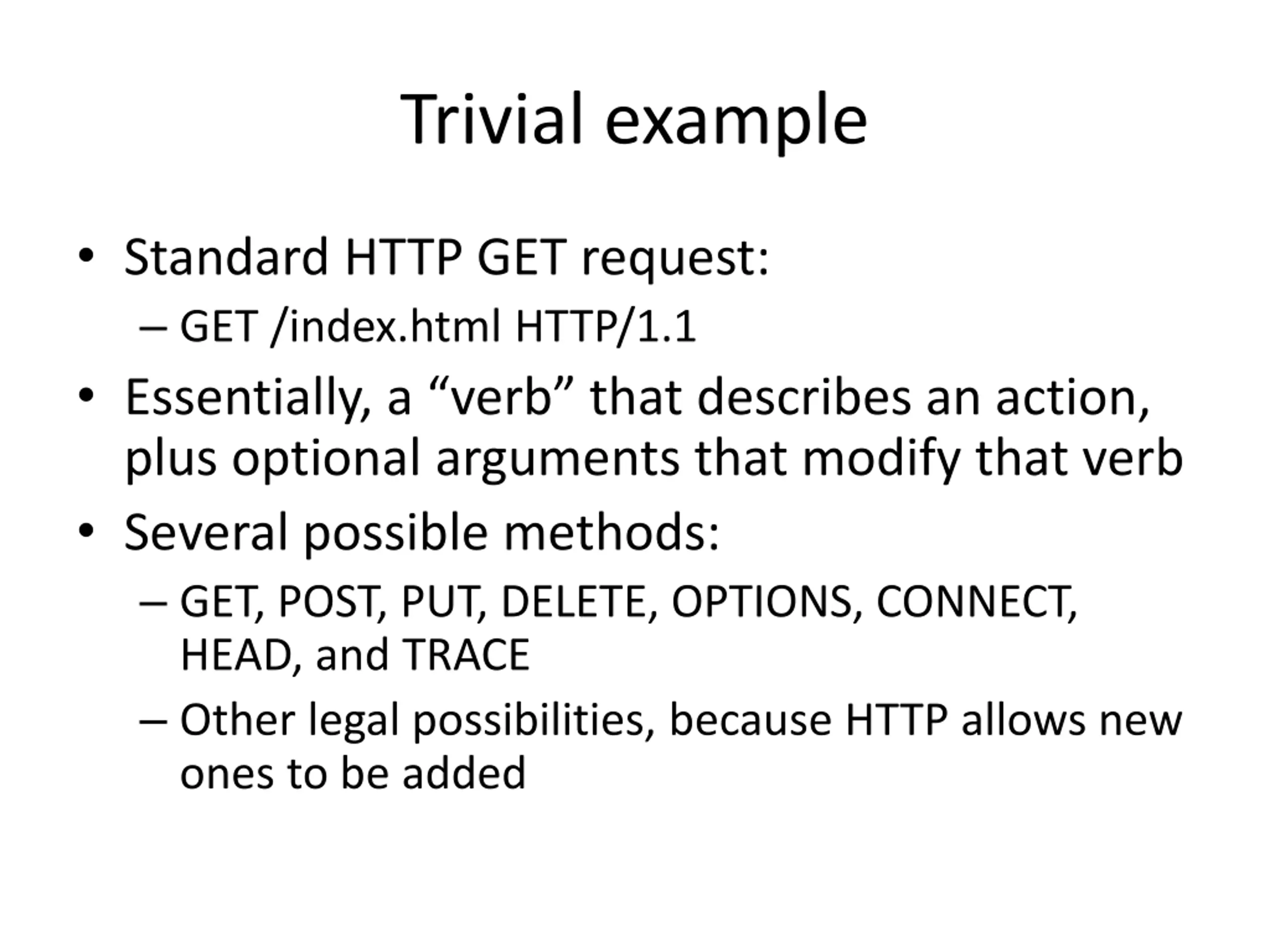 Trivial example

• Standard HTTP GET request:
 – GET /index.html HTTP/1.1
• Essentially, a “verb” that describes an action, plus optional arguments that modify that verb
• Several possible methods:
 – GET, POST, PUT, DELETE, OPTIONS, CONNECT, HEAD, and TRACE
 – Other legal possibilities, because HTTP allows new ones to be added